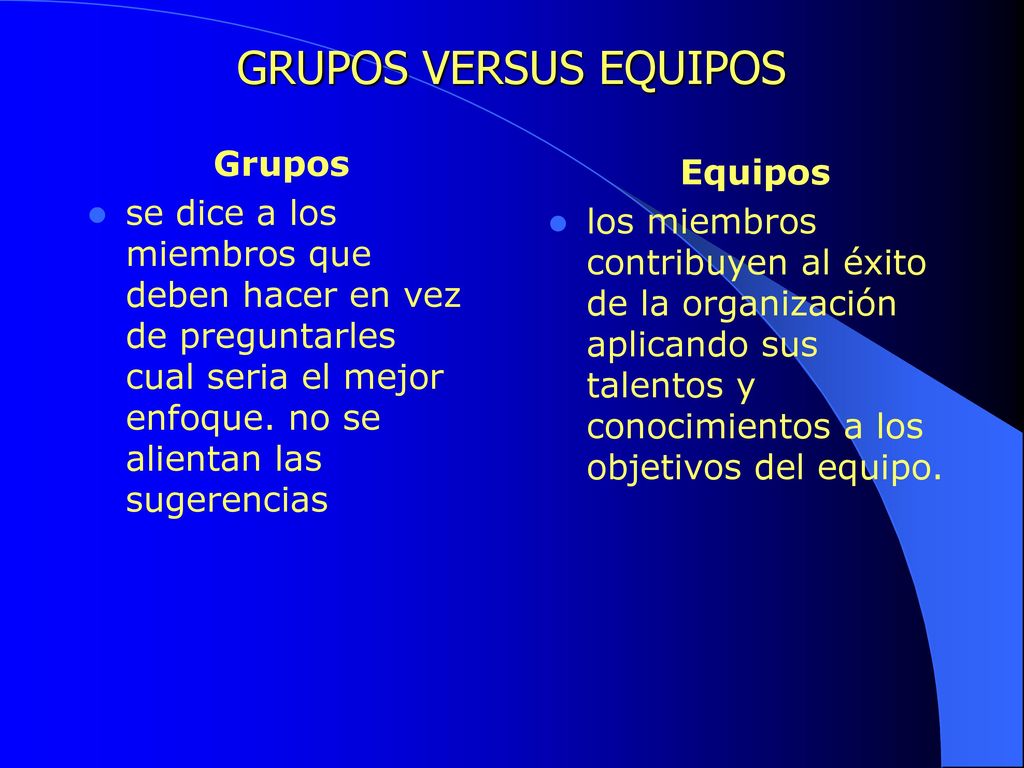 GRUPOS VERSUS EQUIPOS

Grupos

- se dice a los miembros que deben hacer en vez de preguntarles cual seria el mejor enfoque. no se alientan las sugerencias

Equipos

- los miembros contribuyen al éxito de la organización aplicando sus talentos y conocimientos a los objetivos del equipo.